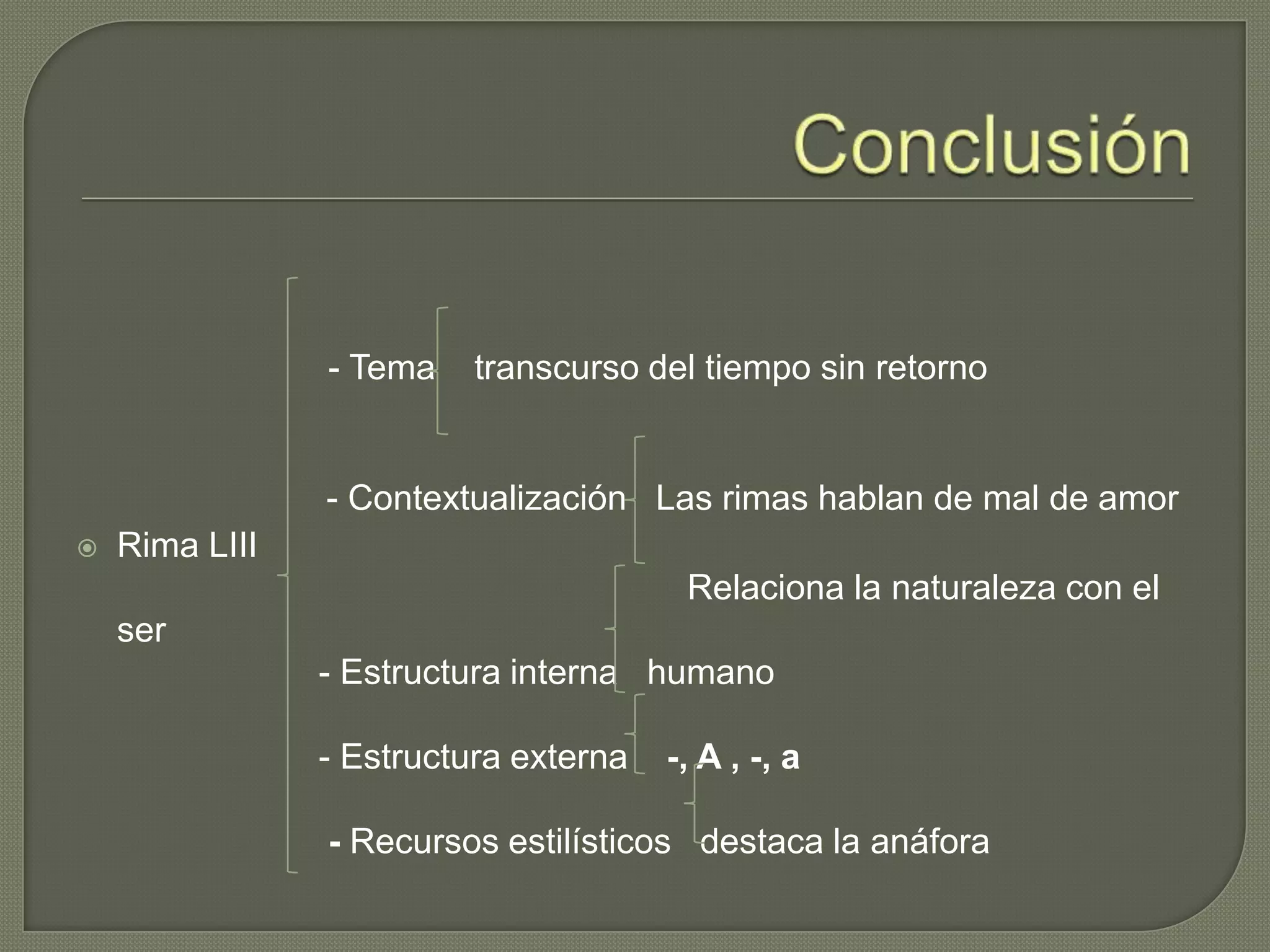 Conclusión

- Tema transcurso del tiempo sin retorno

- Contextualización Las rimas hablan de mal de amor

Rima LIII

Relaciona la naturaleza con el

ser

- Estructura interna humano

- Estructura externa -, A , -, a

- Recursos estilísticos destaca la anáfora